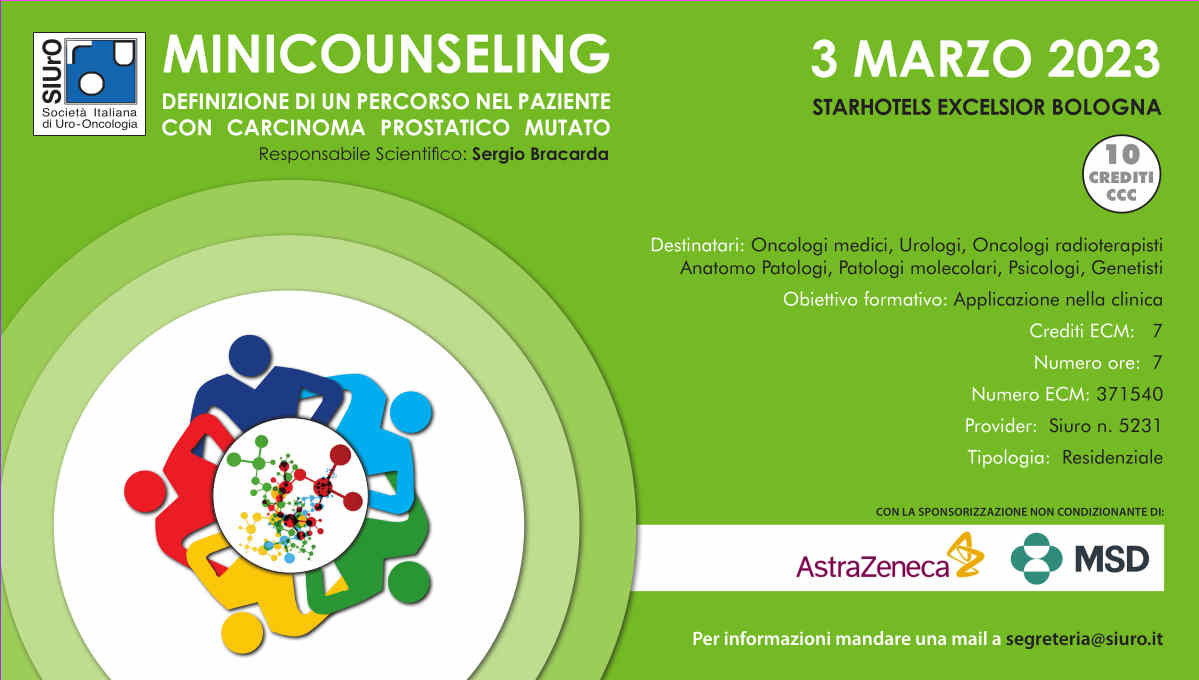 SIUrO
Società Italiana di Uro-Oncologia

MINICOUNSELING
DEFINIZIONE DI UN PERCORSO NEL PAZIENTE CON CARCINOMA PROSTATICO MUTATO
Responsabile Scientifico: Sergio Bracarda

3 MARZO 2023
STARHOTELS EXCELSIOR BOLOGNA

10 CREDITI CCC

Destinatari: Oncologi medici, Urologi, Oncologi radioterapisti Anatomo Patologi, Patologi molecolari, Psicologi, Genetisti
Obiettivo formativo: Applicazione nella clinica
Crediti ECM: 7
Numero ore: 7
Numero ECM: 371540
Provider: Siuro n. 5231
Tipologia: Residenziale

CON LA SPONSORIZZAZIONE NON CONDIZIONANTE DI:
AstraZeneca
MSD

Per informazioni mandare una mail a segreteria@siuro.it